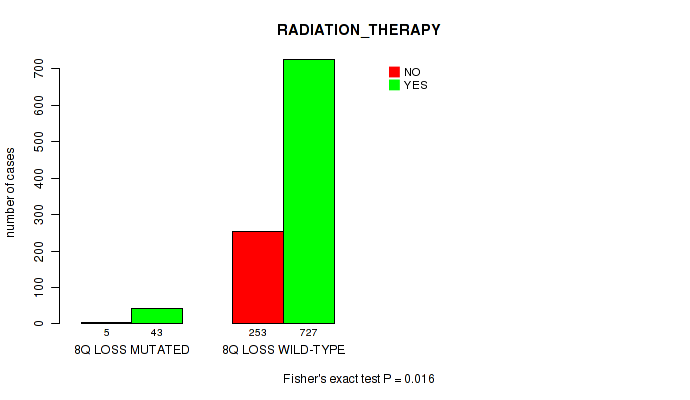 RADIATION_THERAPY

NO
YES

number of cases

0
100
200
300
400
500
600
700

5
43
253
727

8Q LOSS MUTATED
8Q LOSS WILD-TYPE

Fisher's exact test P = 0.016